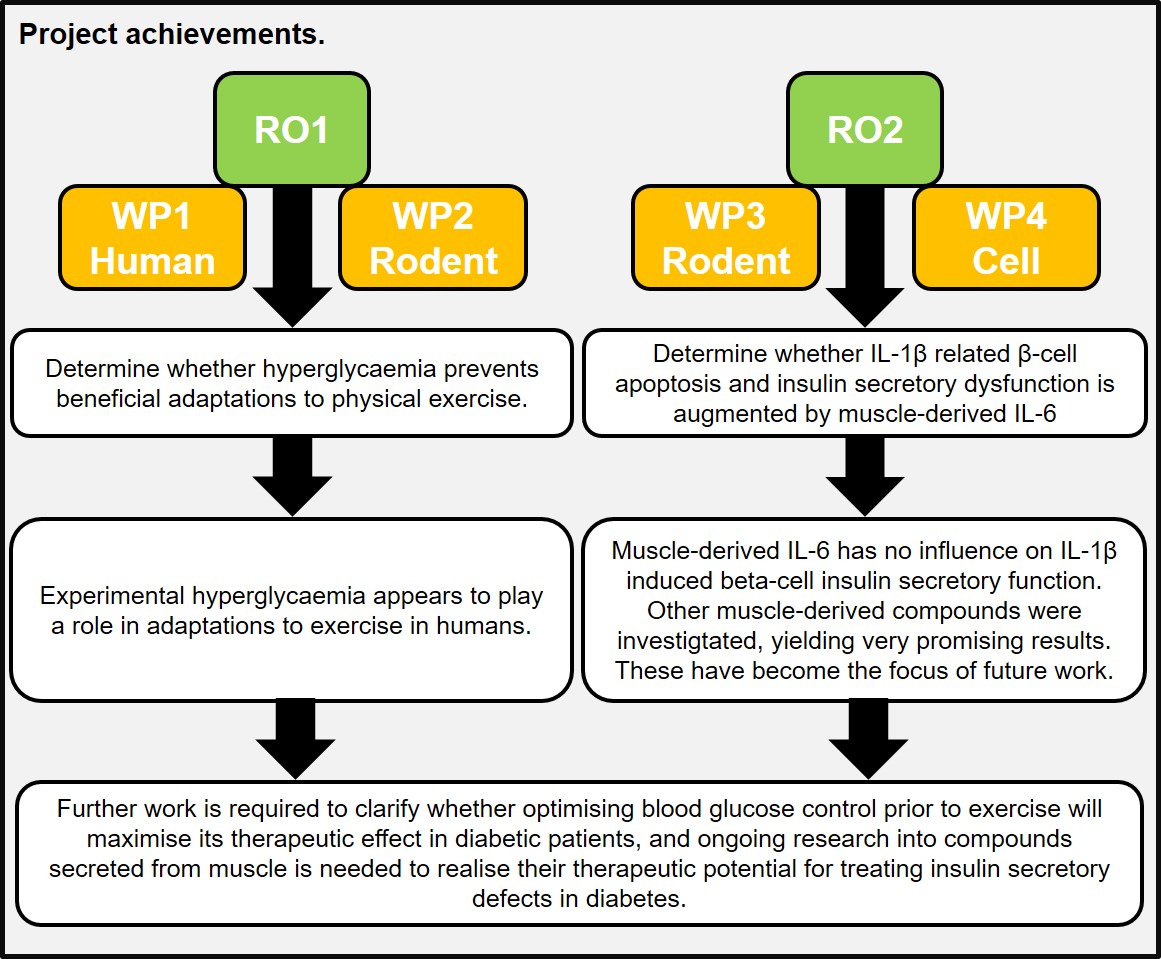 Project achievements.

RO1

WP1 Human

WP2 Rodent

Determine whether hyperglycaemia prevents beneficial adaptations to physical exercise.

Experimental hyperglycaemia appears to play a role in adaptations to exercise in humans.

RO2

WP3 Rodent

WP4 Cell

Determine whether IL-1β related β-cell apoptosis and insulin secretory dysfunction is augmented by muscle-derived IL-6

Muscle-derived IL-6 has no influence on IL-1β induced beta-cell insulin secretory function. Other muscle-derived compounds were investigtated, yielding very promising results. These have become the focus of future work.

Further work is required to clarify whether optimising blood glucose control prior to exercise will maximise its therapeutic effect in diabetic patients, and ongoing research into compounds secreted from muscle is needed to realise their therapeutic potential for treating insulin secretory defects in diabetes.